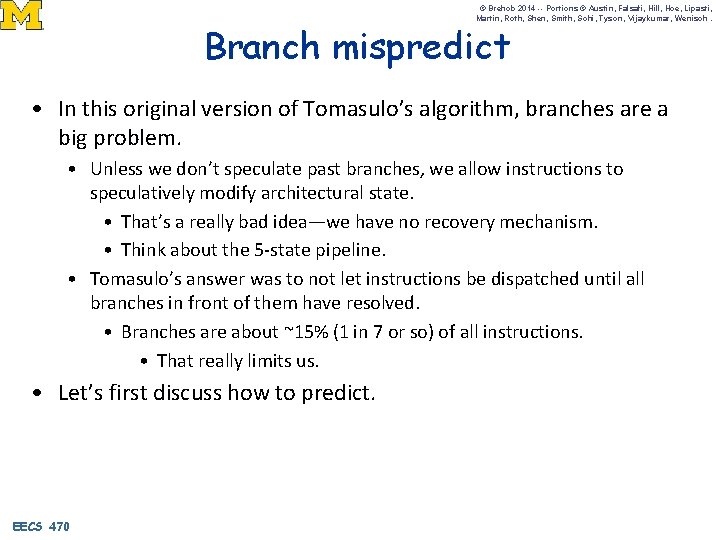 M

© Brehob 2014 -- Portions © Austin, Falsafi, Hill, Hoe, Lipasti, Martin, Roth, Shen, Smith, Sohi, Tyson, Vijaykumar, Wenisch.

Branch mispredict

• In this original version of Tomasulo's algorithm, branches are a big problem.
  • Unless we don't speculate past branches, we allow instructions to speculatively modify architectural state.
    • That's a really bad idea—we have no recovery mechanism.
    • Think about the 5-state pipeline.
  • Tomasulo's answer was to not let instructions be dispatched until all branches in front of them have resolved.
    • Branches are about ~15% (1 in 7 or so) of all instructions.
      • That really limits us.
• Let's first discuss how to predict.

EECS 470